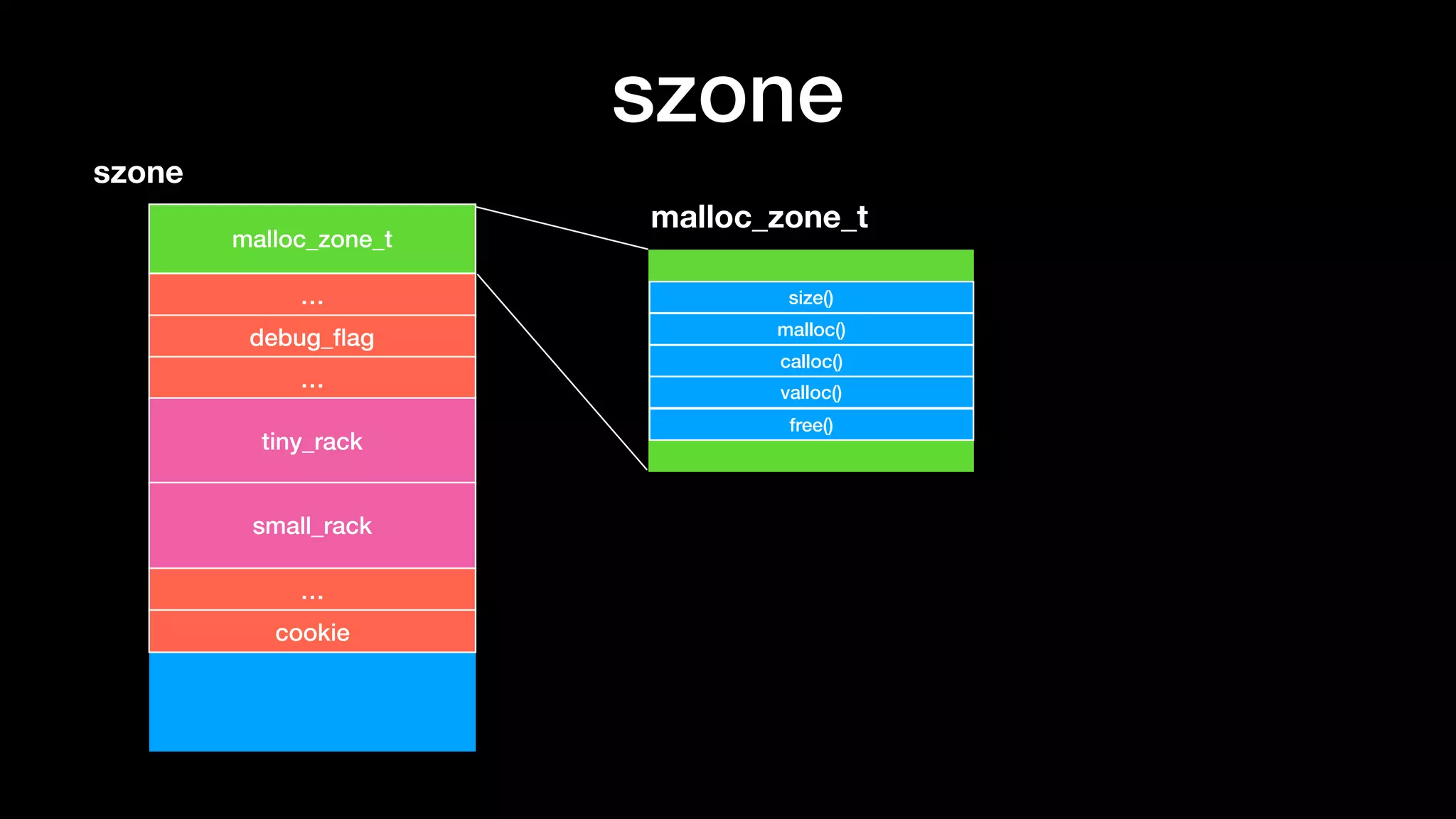 szone

szone

malloc_zone_t
...
debug_flag
...
tiny_rack
small_rack
...
cookie

malloc_zone_t

size()
malloc()
calloc()
valloc()
free()